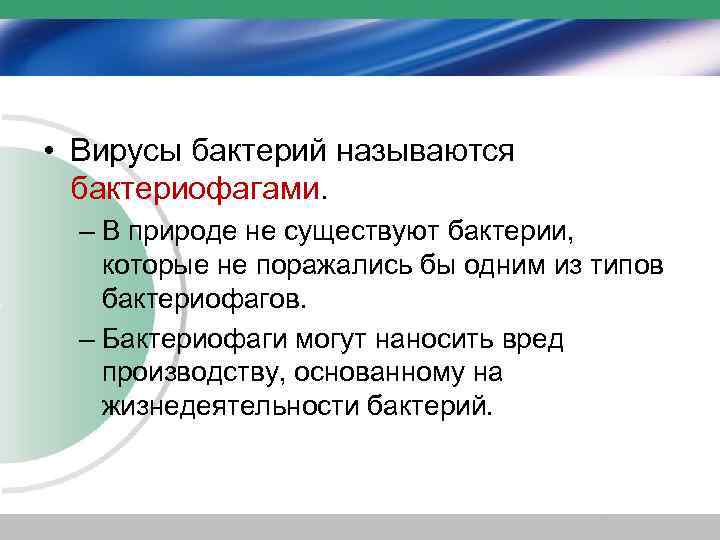 • Вирусы бактерий называются бактериофагами.

– В природе не существуют бактерии, которые не поражались бы одним из типов бактериофагов.

– Бактериофаги могут наносить вред производству, основанному на жизнедеятельности бактерий.